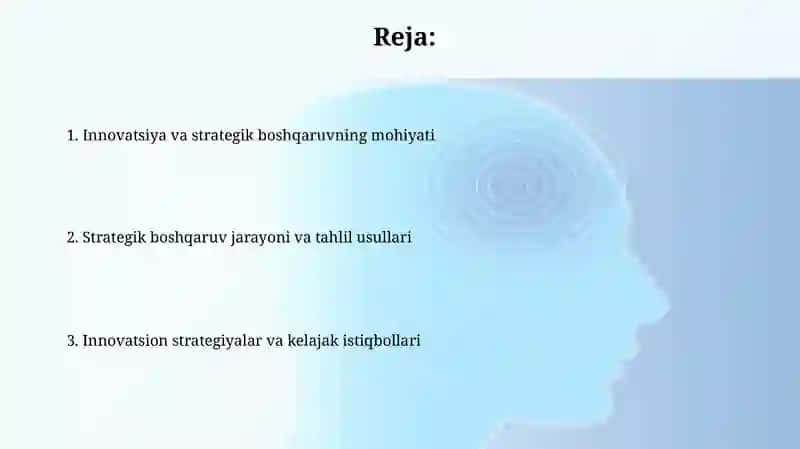 Reja:

1. Innovatsiya va strategik boshqaruvning mohiyati

2. Strategik boshqaruv jarayoni va tahlil usullari

3. Innovatsion strategiyalar va kelajak istiqbollari